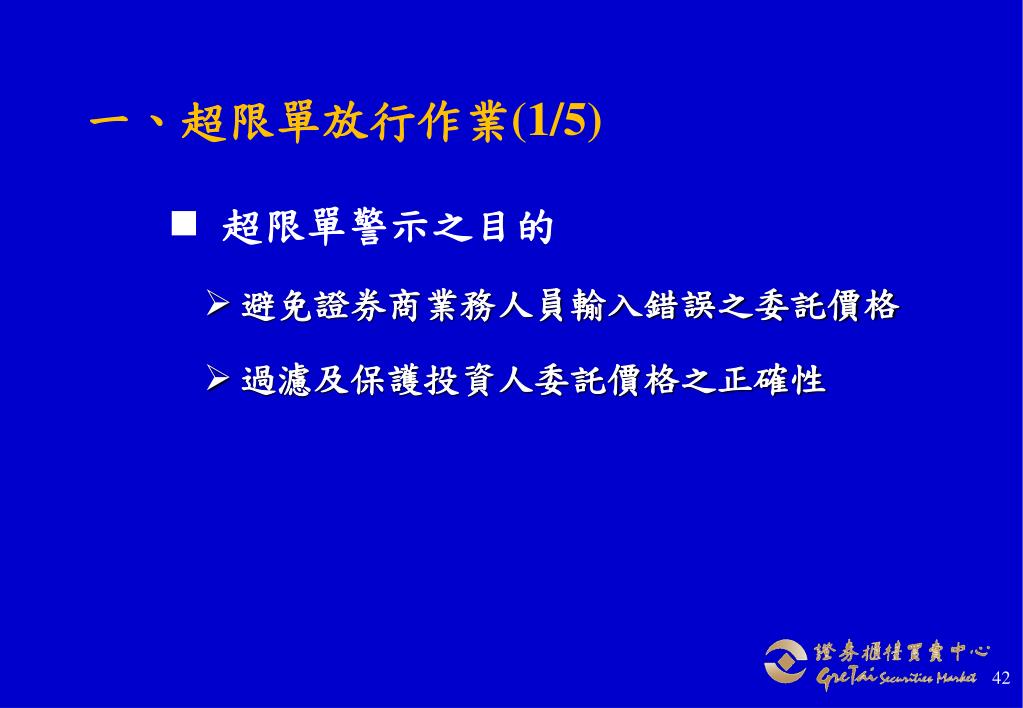 一、超限單放行作業(1/5)

■ 超限單警示之目的

➢ 避免證券商業務人員輸入錯誤之委託價格

➢ 過濾及保護投資人委託價格之正確性

證券櫃檯買賣中心
GreTai Securities Market

42